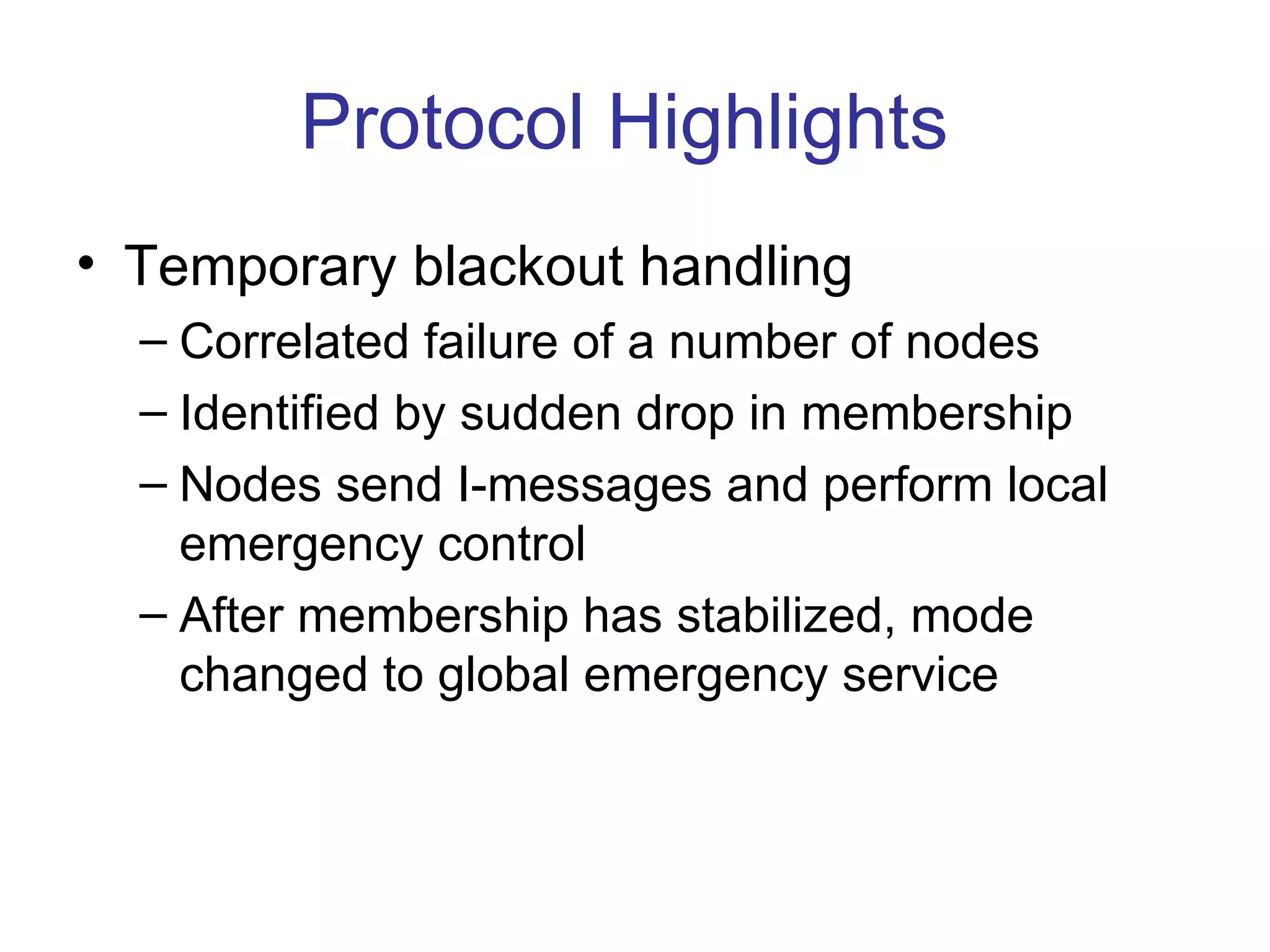 Protocol Highlights

• Temporary blackout handling
– Correlated failure of a number of nodes
– Identified by sudden drop in membership
– Nodes send I-messages and perform local emergency control
– After membership has stabilized, mode changed to global emergency service